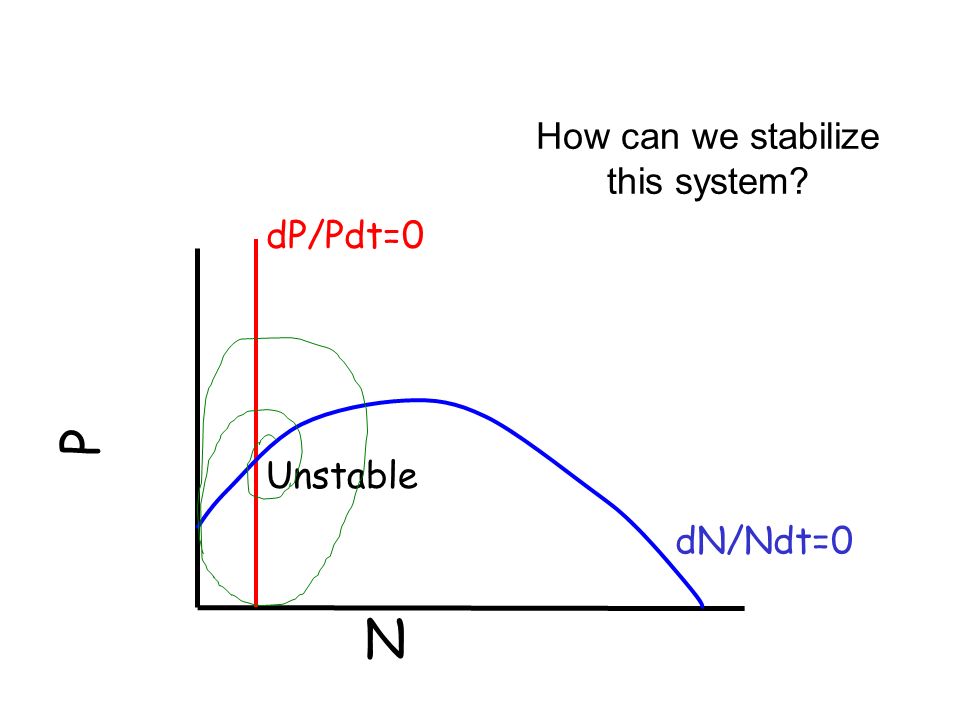 How can we stabilize this system?

dP/Pdt=0

P

Unstable

dN/Ndt=0

N